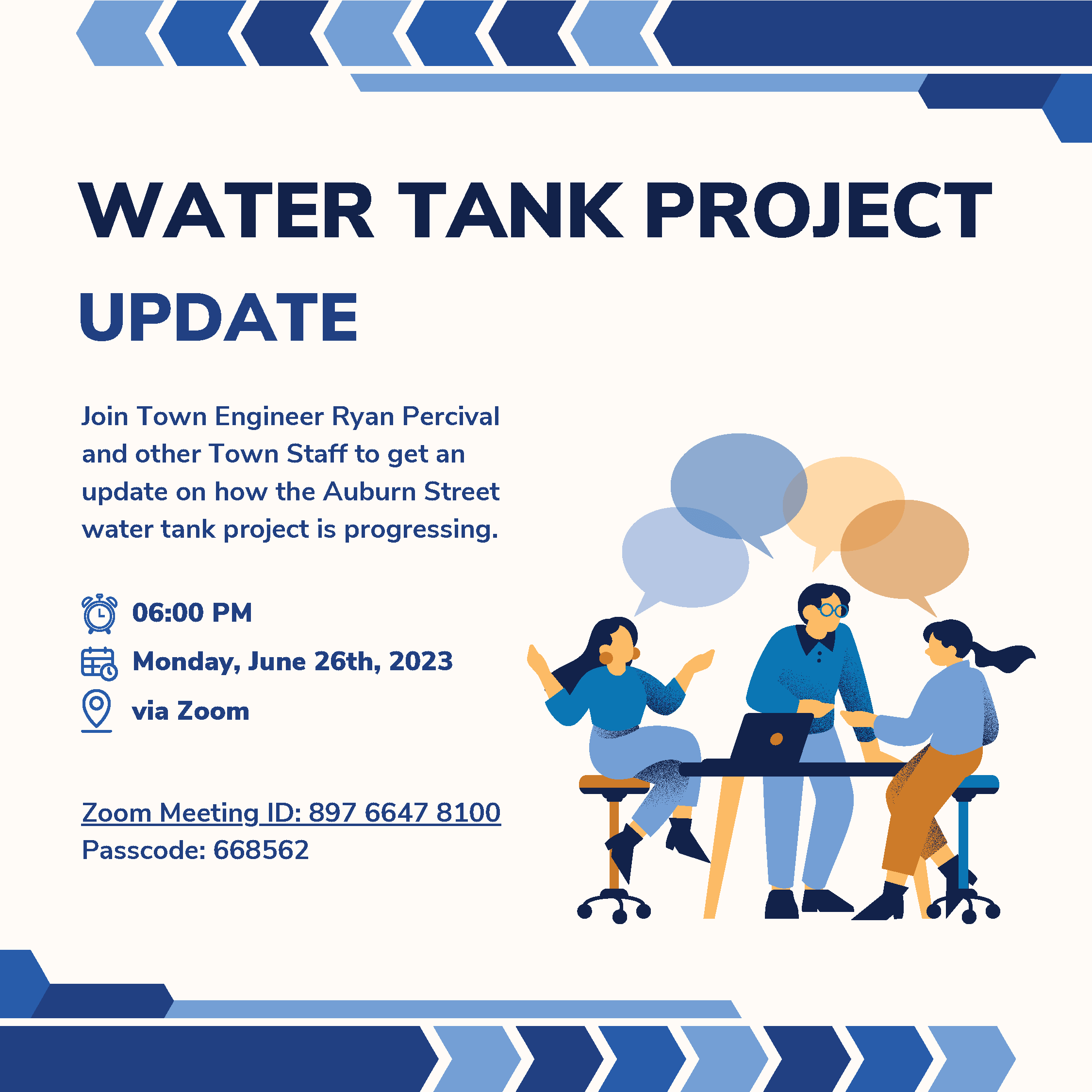 WATER TANK PROJECT

UPDATE

Join Town Engineer Ryan Percival and other Town Staff to get an update on how the Auburn Street water tank project is progressing.

06:00 PM

Monday, June 26th, 2023

via Zoom

Zoom Meeting ID: 897 6647 8100
Passcode: 668562